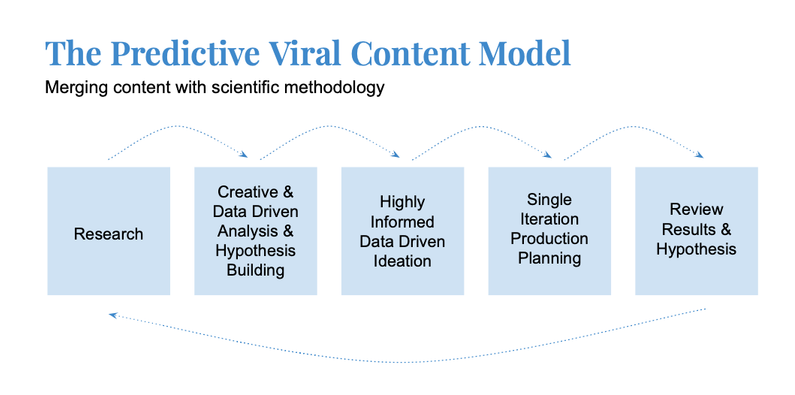 The Predictive Viral Content Model

Merging content with scientific methodology

Research

Creative & Data Driven Analysis & Hypothesis Building

Highly Informed Data Driven Ideation

Single Iteration Production Planning

Review Results & Hypothesis